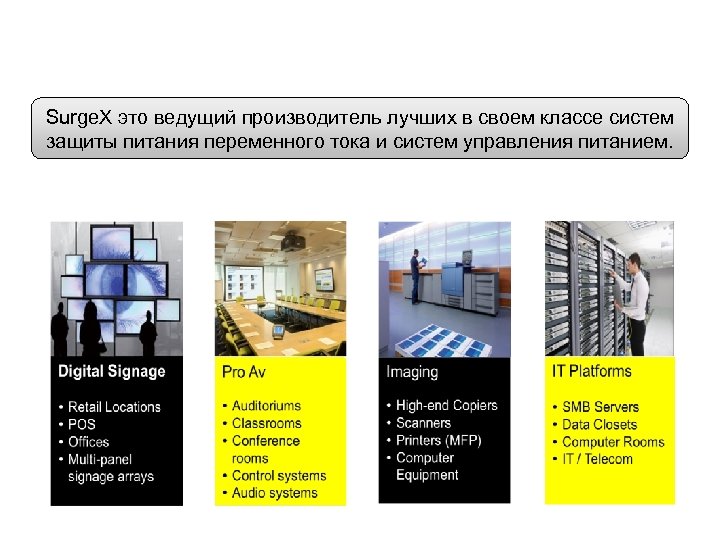 SurgeX это ведущий производитель лучших в своем классе систем защиты питания переменного тока и систем управления питанием.

Digital Signage

• Retail Locations
• POS
• Offices
• Multi-panel signage arrays

Pro Av

• Auditoriums
• Classrooms
• Conference rooms
• Control systems
• Audio systems

Imaging

• High-end Copiers
• Scanners
• Printers (MFP)
• Computer Equipment

IT Platforms

• SMB Servers
• Data Closets
• Computer Rooms
• IT / Telecom